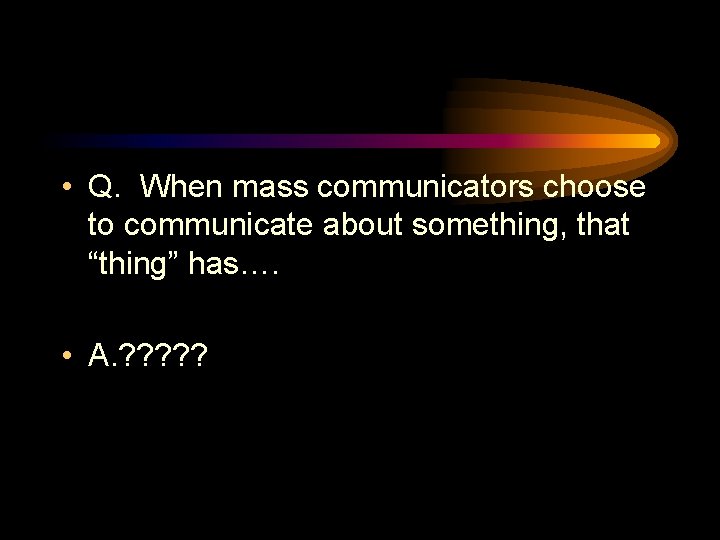 • Q. When mass communicators choose to communicate about something, that “thing” has….

• A.?????